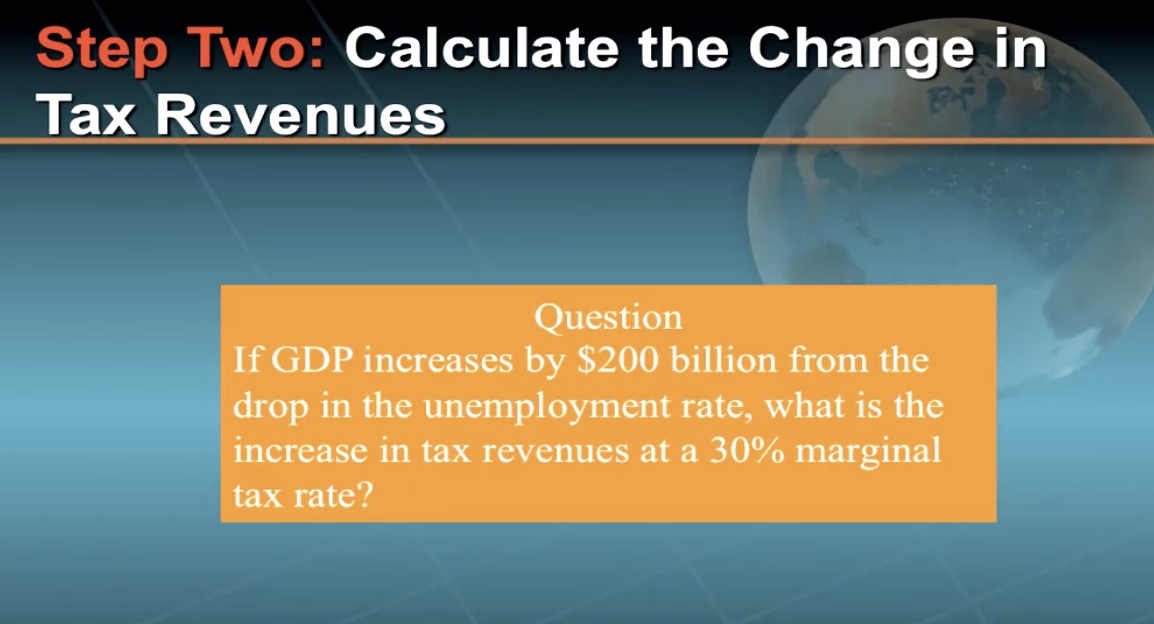 Step Two: Calculate the Change in Tax Revenues

Question
If GDP increases by \$200 billion from the drop in the unemployment rate, what is the increase in tax revenues at a 30% marginal tax rate?